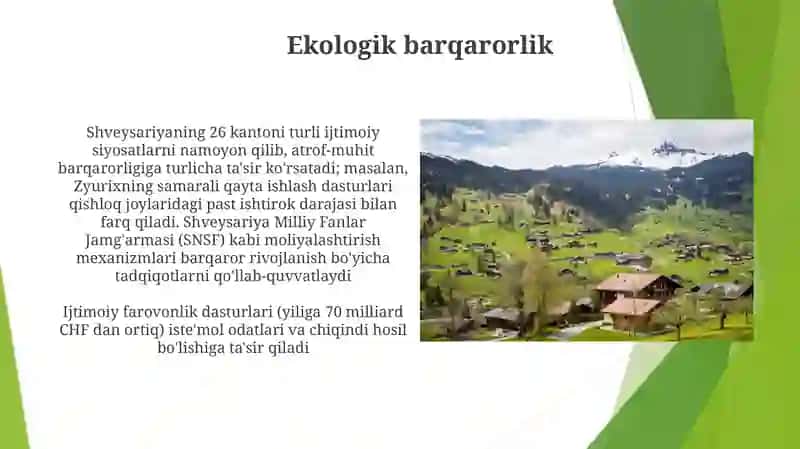 Ekologik barqarorlik

Shveysariyaning 26 kantoni turli ijtimoiy siyosatlarni namoyon qilib, atrof-muhit barqarorligiga turlicha ta'sir ko'rsatadi; masalan, Zyurixning samarali qayta ishlash dasturlari qishloq joylaridagi past ishtirok darajasi bilan farq qiladi. Shveysariya Milliy Fanlar Jamg'armasi (SNSF) kabi moliyalashtirish mexanizmlari barqaror rivojlanish bo'yicha tadqiqotlarni qo'llab-quvvatlaydi

Ijtimoiy farovonlik dasturlari (yiliga 70 milliard CHF dan ortiq) iste'mol odatlari va chiqindi hosil bo'lishiga ta'sir qiladi